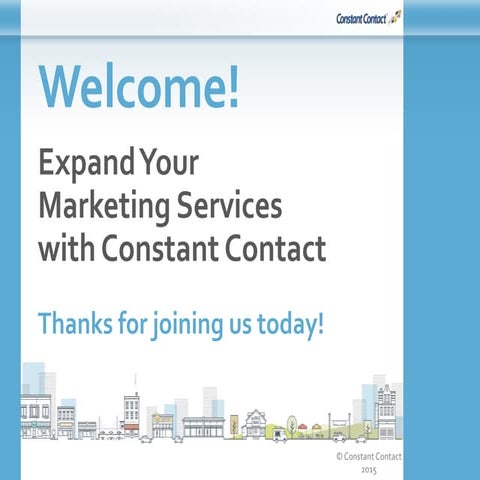 Constant Contact

Welcome!

Expand Your Marketing Services with Constant Contact

Thanks for joining us today!

© Constant Contact 2015